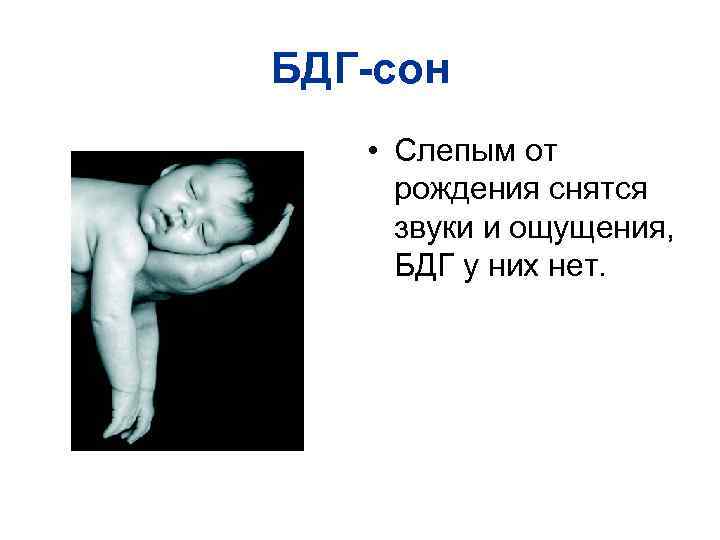 БДГ-сон

• Слепым от рождения снятся звуки и ощущения, БДГ у них нет.